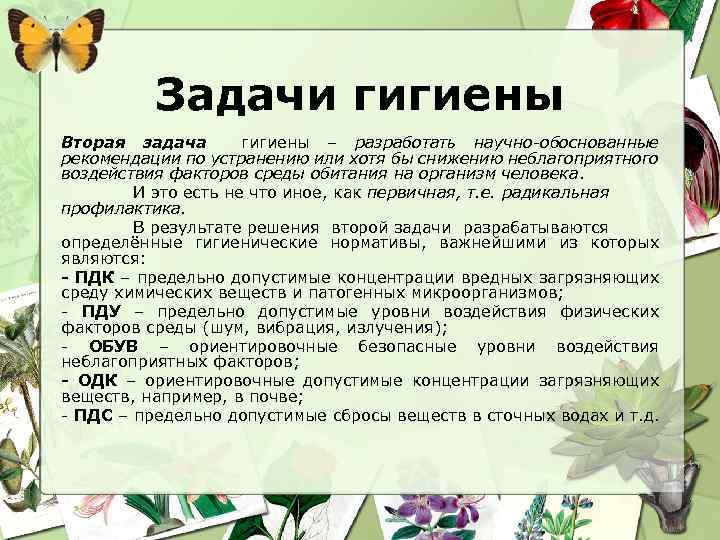 Задачи гигиены

Вторая задача гигиены – разработать научно-обоснованные рекомендации по устранению или хотя бы снижению неблагоприятного воздействия факторов среды обитания на организм человека.

И это есть не что иное, как первичная, т.е. радикальная профилактика.

В результате решения второй задачи разрабатываются определённые гигиенические нормативы, важнейшими из которых являются:

- ПДК – предельно допустимые концентрации вредных загрязняющих среду химических веществ и патогенных микроорганизмов;

- ПДУ – предельно допустимые уровни воздействия физических факторов среды (шум, вибрация, излучения);

- ОБУВ – ориентировочные безопасные уровни воздействия неблагоприятных факторов;

- ОДК – ориентировочные допустимые концентрации загрязняющих веществ, например, в почве;

- ПДС – предельно допустимые сбросы веществ в сточных водах и т.д.